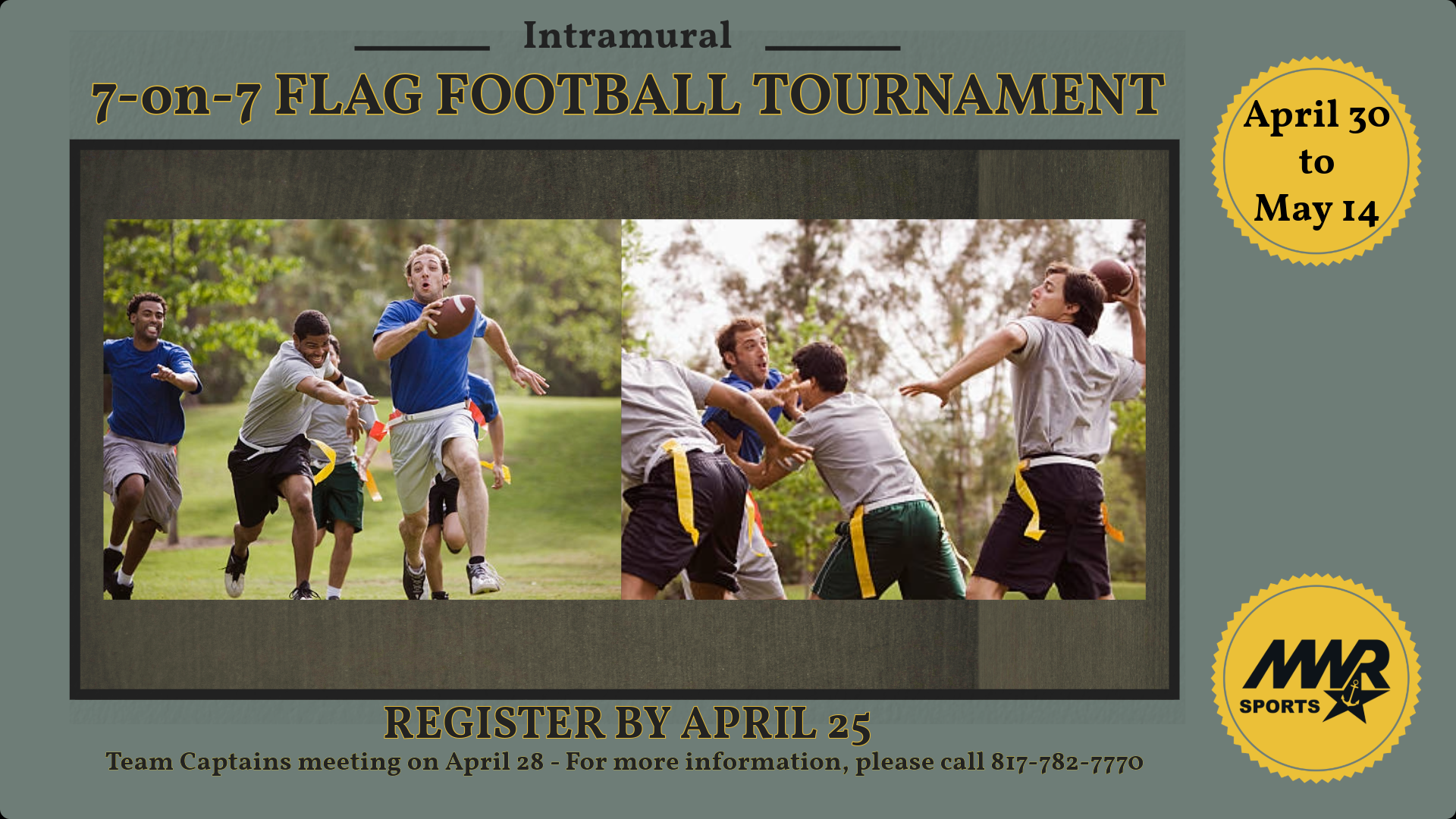 Intramural

7-on-7 FLAG FOOTBALL TOURNAMENT

April 30 to May 14

REGISTER BY APRIL 25

Team Captains meeting on April 28 - For more information, please call 817-782-7770

MWR SPORTS